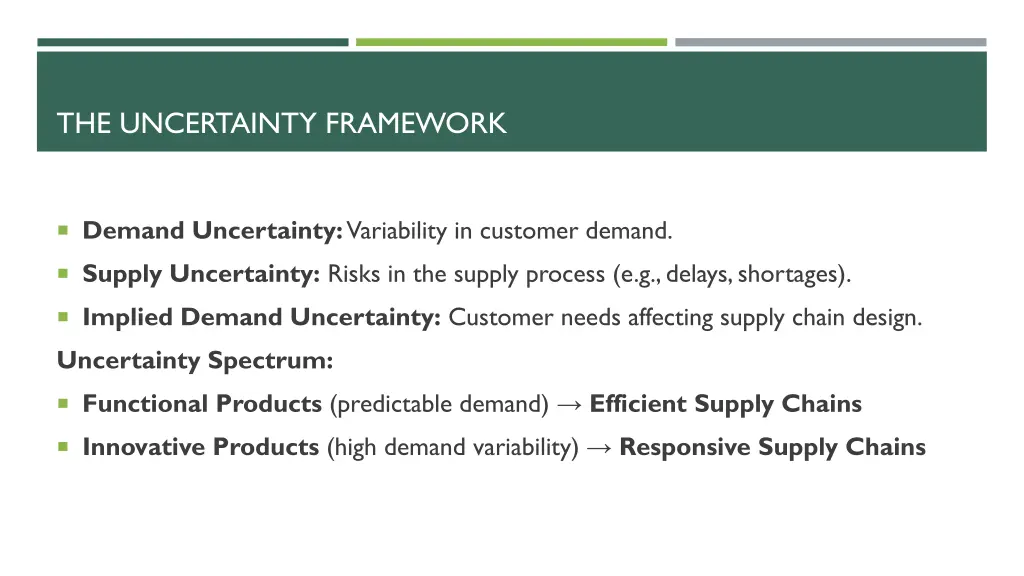 THE UNCERTAINTY FRAMEWORK

Demand Uncertainty: Variability in customer demand.

Supply Uncertainty: Risks in the supply process (e.g., delays, shortages).

Implied Demand Uncertainty: Customer needs affecting supply chain design.

Uncertainty Spectrum:

Functional Products (predictable demand) → Efficient Supply Chains

Innovative Products (high demand variability) → Responsive Supply Chains